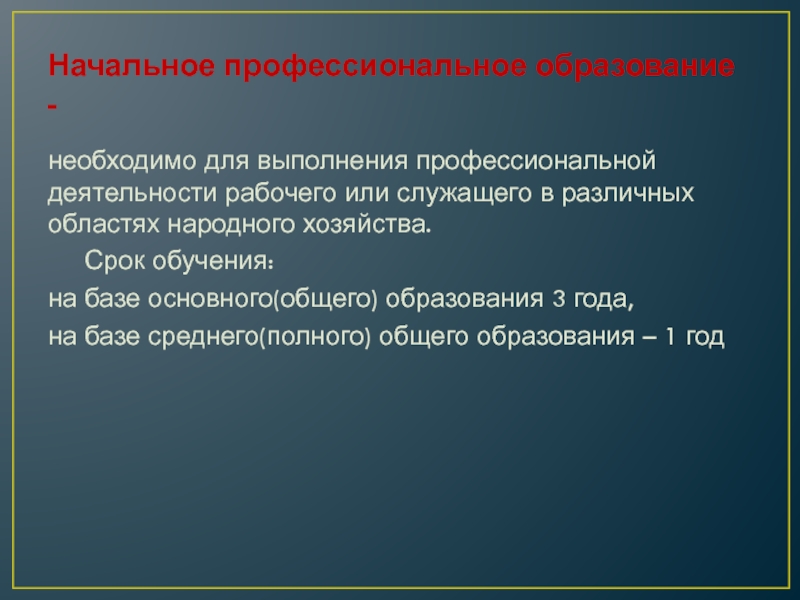 Начальное профессиональное образование -

необходимо для выполнения профессиональной деятельности рабочего или служащего в различных областях народного хозяйства.

Срок обучения:

на базе основного(общего) образования 3 года,

на базе среднего(полного) общего образования – 1 год